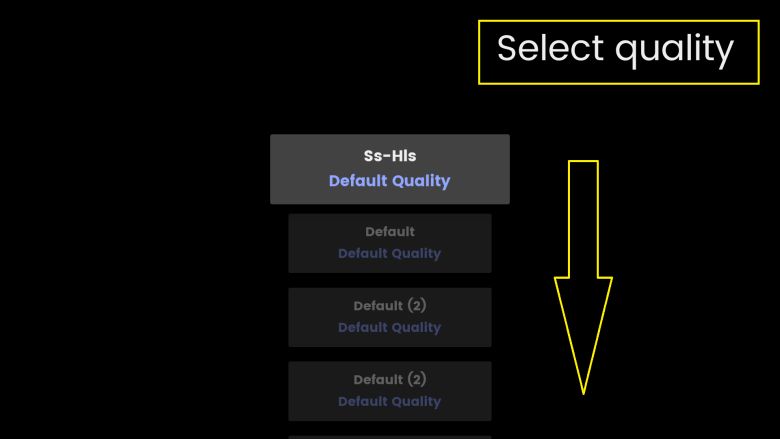 Select quality

Ss-Hls
Default Quality

Default
Default Quality

Default (2)
Default Quality

Default (2)
Default Quality